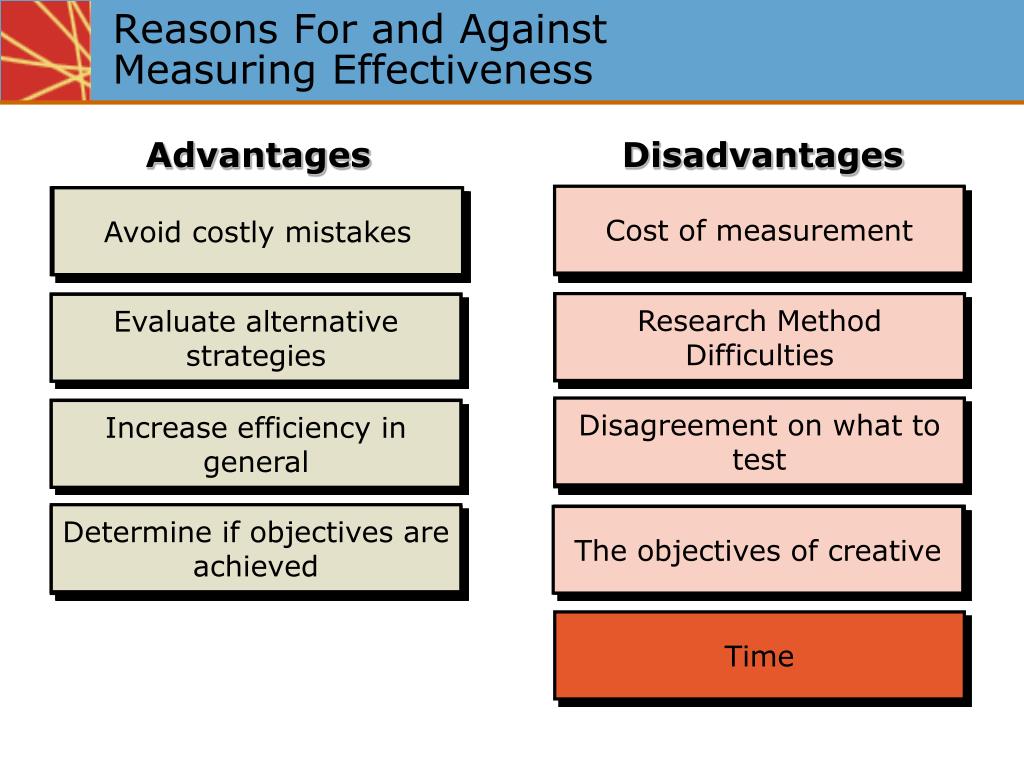 Reasons For and Against Measuring Effectiveness

Advantages

Avoid costly mistakes

Evaluate alternative strategies

Increase efficiency in general

Determine if objectives are achieved

Disadvantages

Cost of measurement

Research Method Difficulties

Disagreement on what to test

The objectives of creative

Time